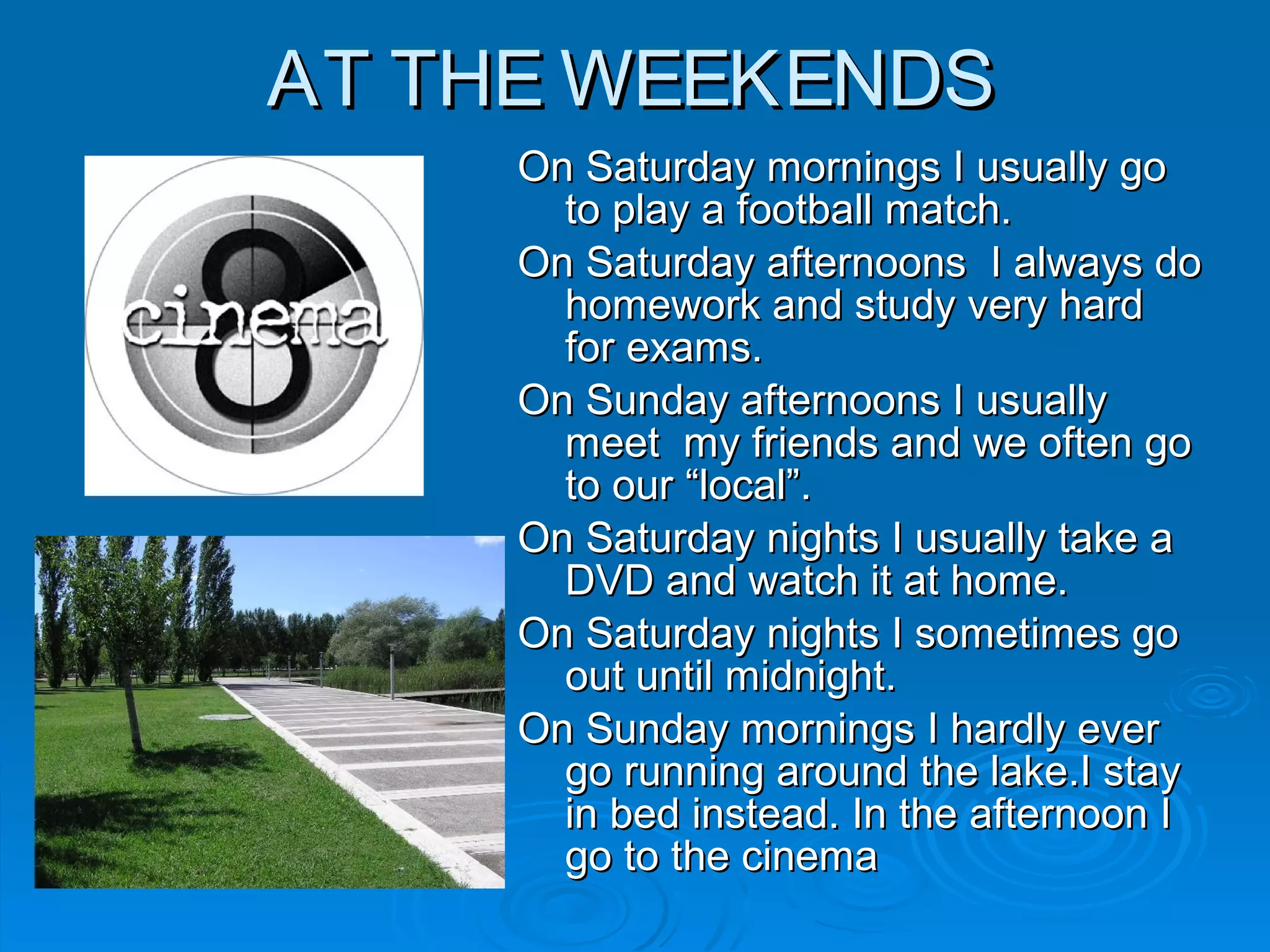 AT THE WEEKENDS

cinema

On Saturday mornings I usually go to play a football match.

On Saturday afternoons I always do homework and study very hard for exams.

On Sunday afternoons I usually meet my friends and we often go to our “local”.

On Saturday nights I usually take a DVD and watch it at home.

On Saturday nights I sometimes go out until midnight.

On Sunday mornings I hardly ever go running around the lake.I stay in bed instead. In the afternoon I go to the cinema